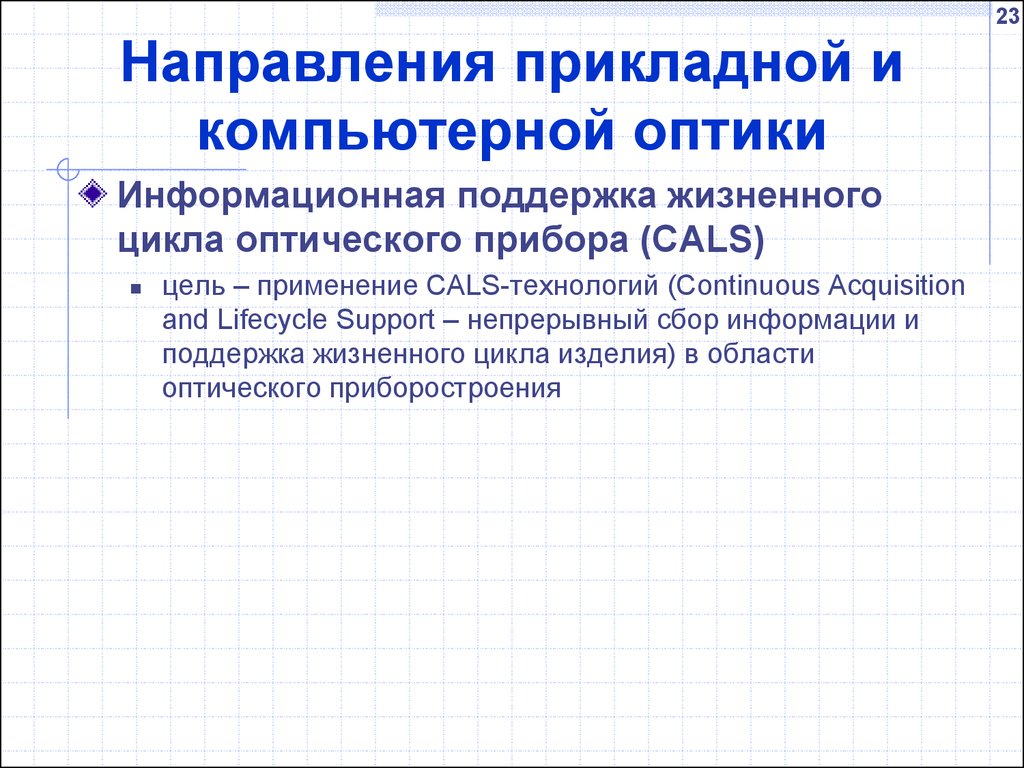 23

Направления прикладной и компьютерной оптики

Информационная поддержка жизненного цикла оптического прибора (CALS)

цель – применение CALS-технологий (Continuous Acquisition and Lifecycle Support – непрерывный сбор информации и поддержка жизненного цикла изделия) в области оптического приборостроения